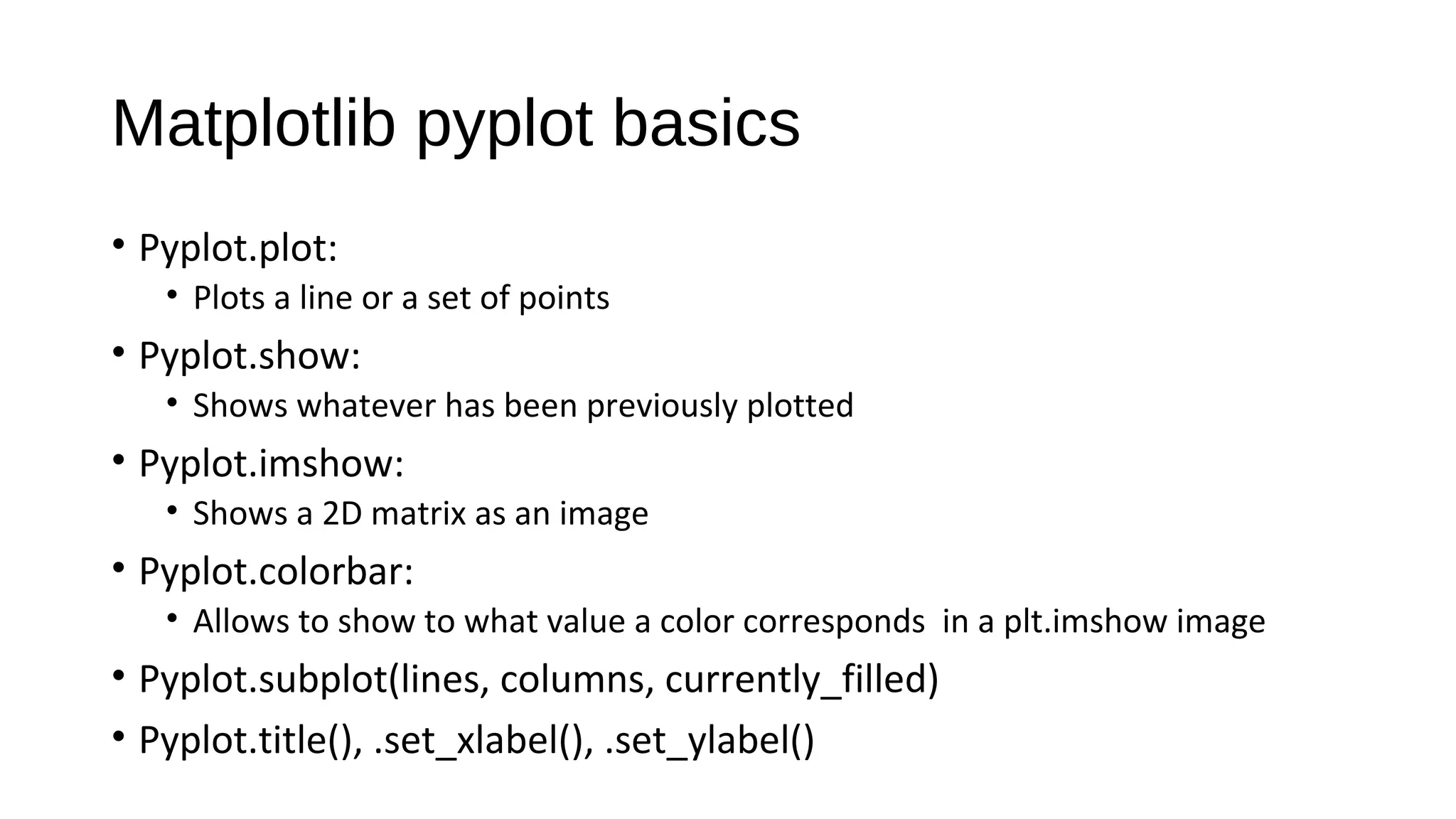 Matplotlib pyplot basics

• Pyplot.plot:
  • Plots a line or a set of points
• Pyplot.show:
  • Shows whatever has been previously plotted
• Pyplot.imshow:
  • Shows a 2D matrix as an image
• Pyplot.colorbar:
  • Allows to show to what value a color corresponds  in a plt.imshow image
• Pyplot.subplot(lines, columns, currently_filled)
• Pyplot.title(), .set_xlabel(), .set_ylabel()